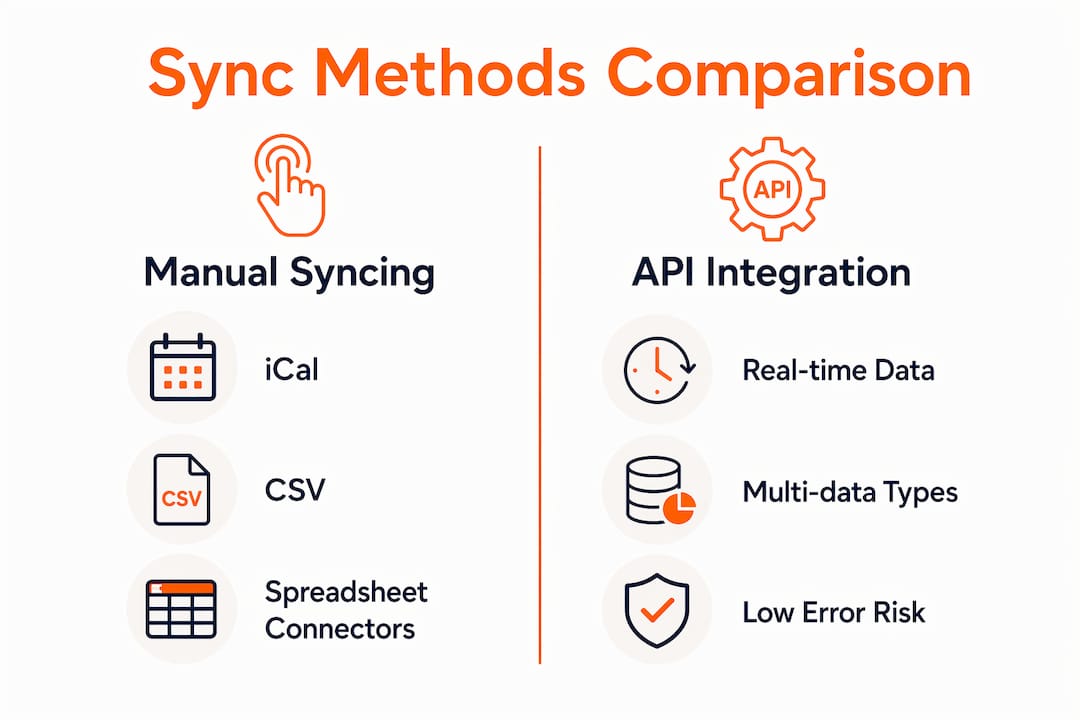 Sync Methods Comparison

Manual Syncing

iCal

CSV

CSV

Spreadsheet Connectors

API

API Integration

Real-time Data

Multi-data Types

Low Error Risk